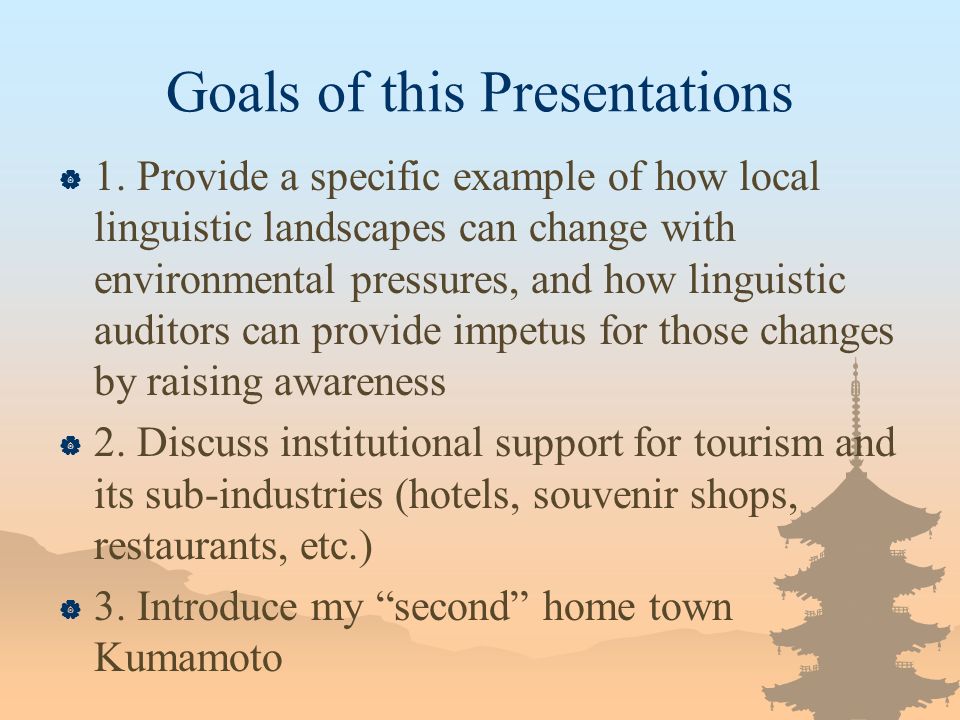 Goals of this Presentations

1. Provide a specific example of how local linguistic landscapes can change with environmental pressures, and how linguistic auditors can provide impetus for those changes by raising awareness

2. Discuss institutional support for tourism and its sub-industries (hotels, souvenir shops, restaurants, etc.)

3. Introduce my “second” home town Kumamoto